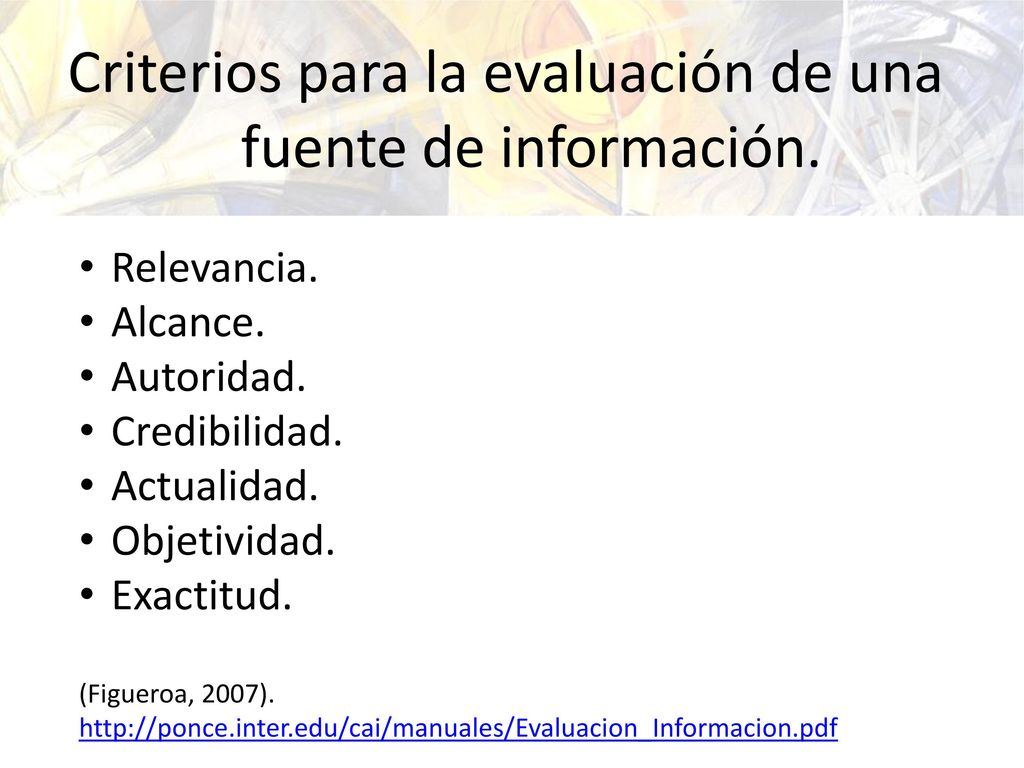 Criterios para la evaluación de una fuente de información.

• Relevancia.
• Alcance.
• Autoridad.
• Credibilidad.
• Actualidad.
• Objetividad.
• Exactitud.

(Figueroa, 2007).
http://ponce.inter.edu/cai/manuales/Evaluacion_Informacion.pdf